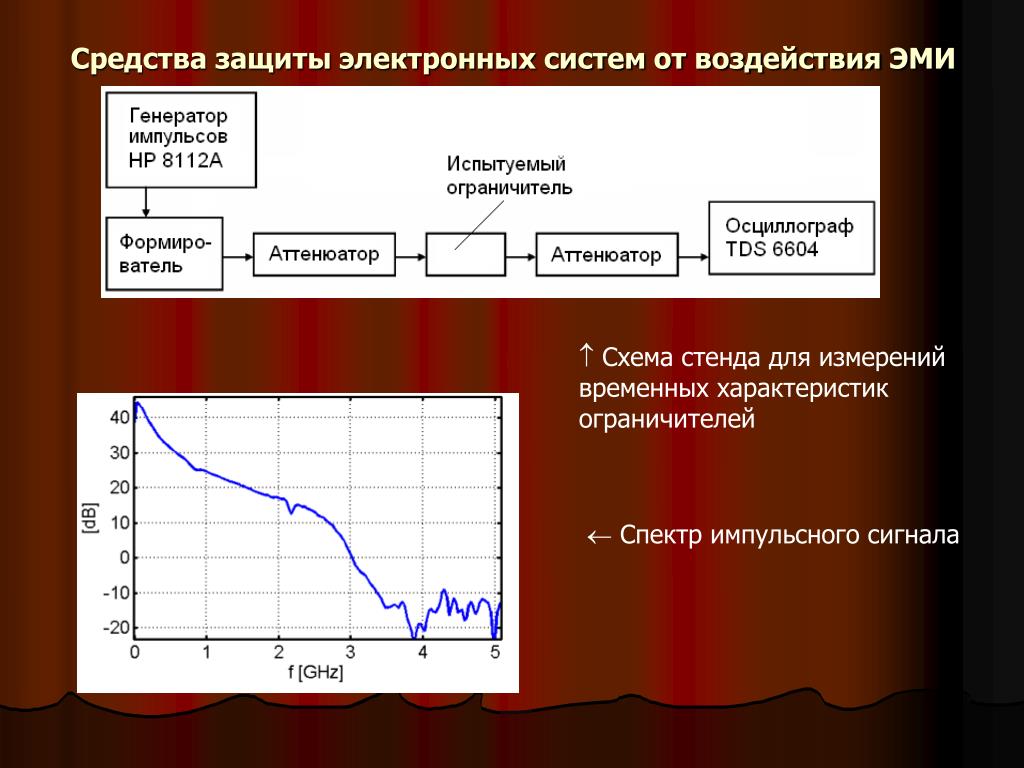 Средства защиты электронных систем от воздействия ЭМИ

Генератор импульсов HP 8112A

Испытуемый ограничитель

Формирователь

Аттенюатор

Аттенюатор

Осциллограф TDS 6604

↑ Схема стенда для измерений временных характеристик ограничителей

40
30
20
10
0
-10
-20
[dB]
0 1 2 3 4 5
f [GHz]

← Спектр импульсного сигнала